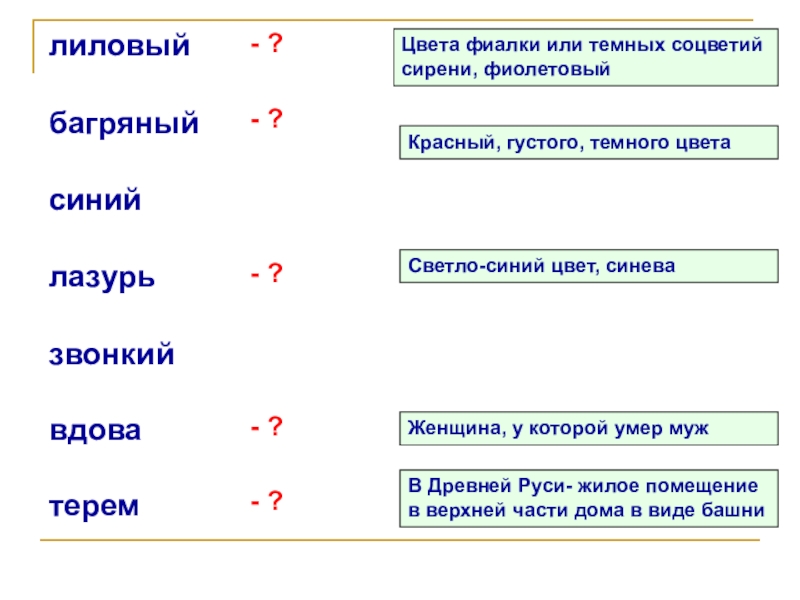 лиловый - ?

Цвета фиалки или темных соцветий сирени, фиолетовый

багряный - ?

Красный, густого, темного цвета

синий

лазурь - ?

Светло-синий цвет, синева

звонкий

вдова - ?

Женщина, у которой умер муж

терем - ?

В Древней Руси- жилое помещение в верхней части дома в виде башни